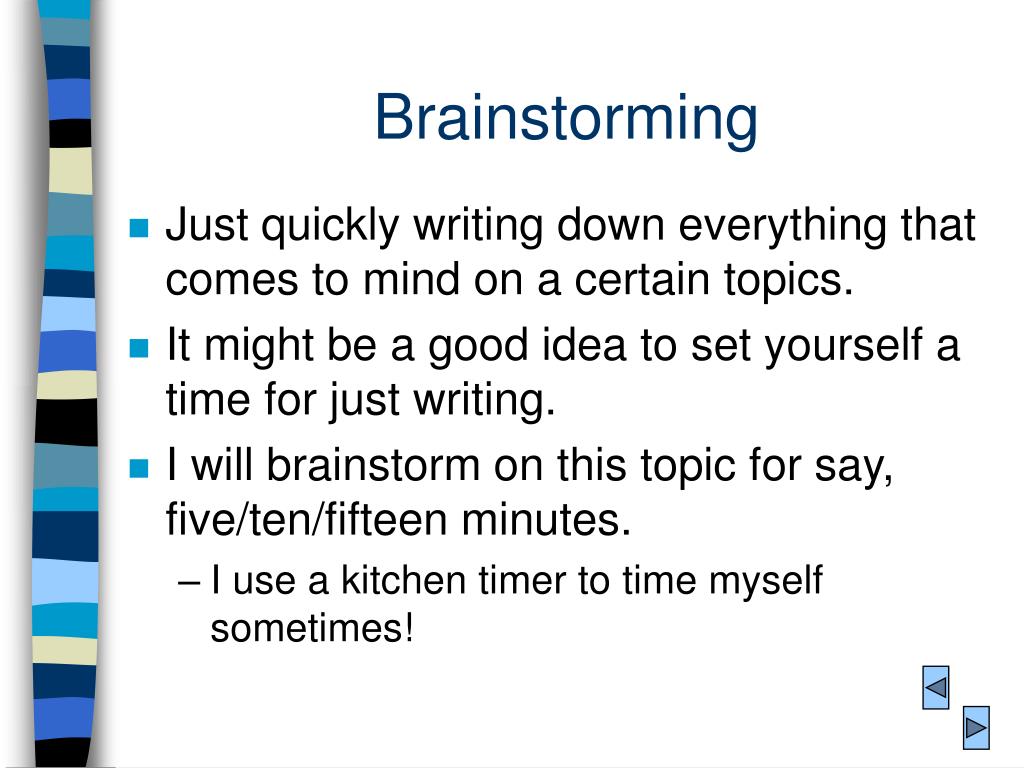 Brainstorming

- Just quickly writing down everything that comes to mind on a certain topics.
- It might be a good idea to set yourself a time for just writing.
- I will brainstorm on this topic for say, five/ten/fifteen minutes.
  – I use a kitchen timer to time myself sometimes!